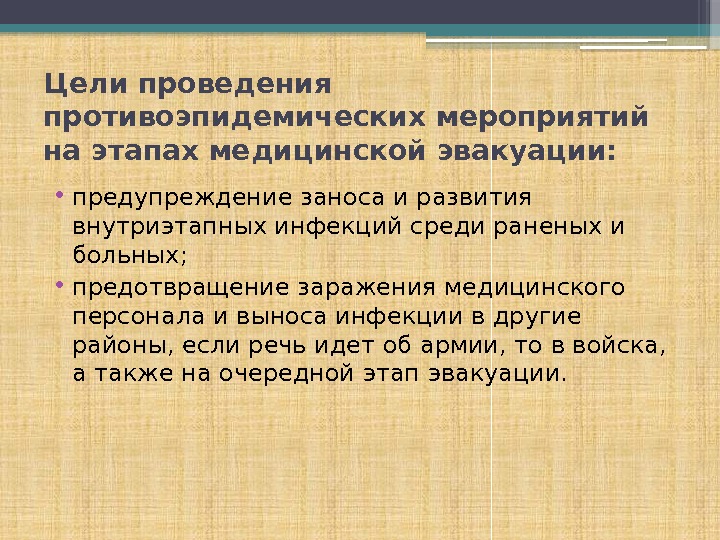 Цели проведения противоэпидемических мероприятий на этапах медицинской эвакуации:

• предупреждение заноса и развития внутриэтапных инфекций среди раненых и больных;

• предотвращение заражения медицинского персонала и выноса инфекции в другие районы, если речь идет об армии, то в войска, а также на очередной этап эвакуации.